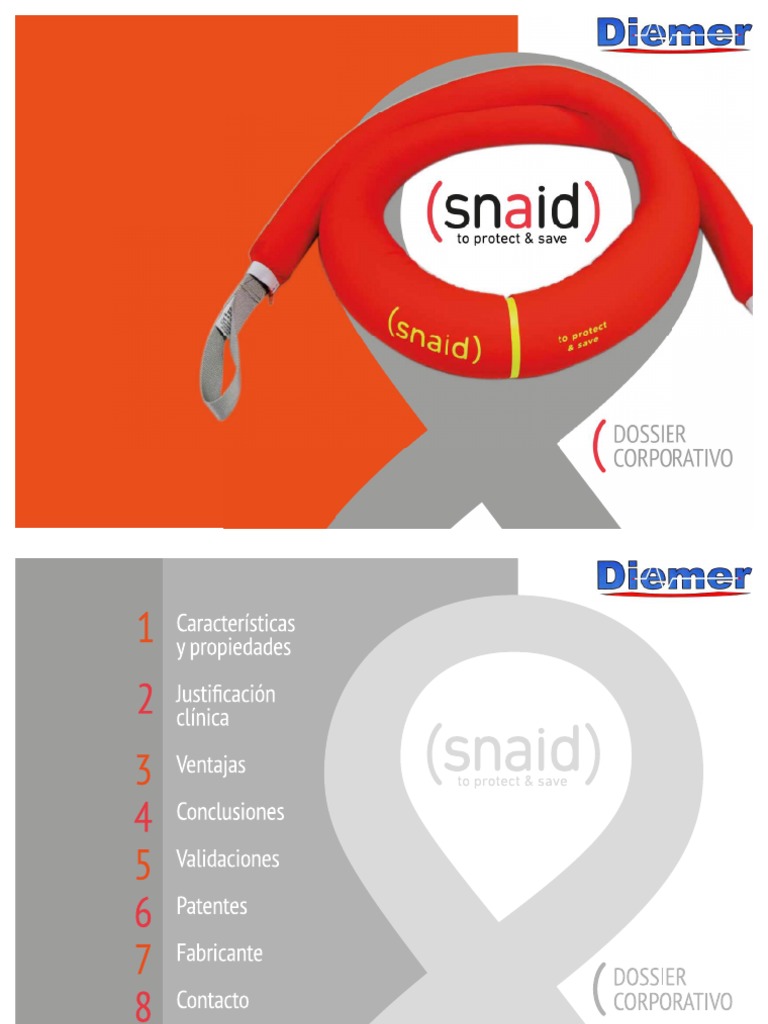 Diemer

(snaid)
to protect & save

(snaid)

to protect & save

( DOSSIER CORPORATIVO

Diemer

1 Características y propiedades

2 Justificación clínica

3 Ventajas

4 Conclusiones

5 Validaciones

6 Patentes

7 Fabricante

8 Contacto

(snaid)
to protect & save

( DOSSIER CORPORATIVO